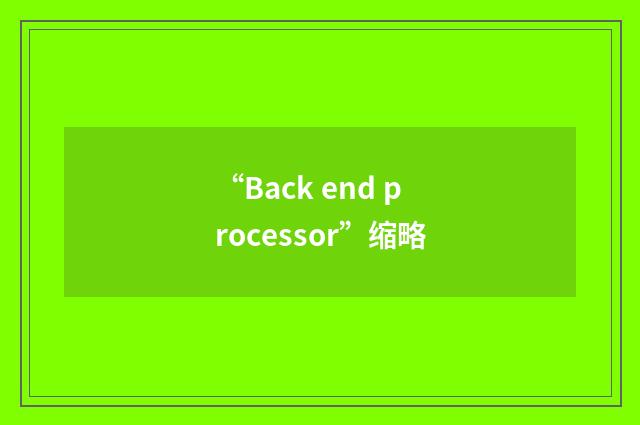 “Back end processor”缩略